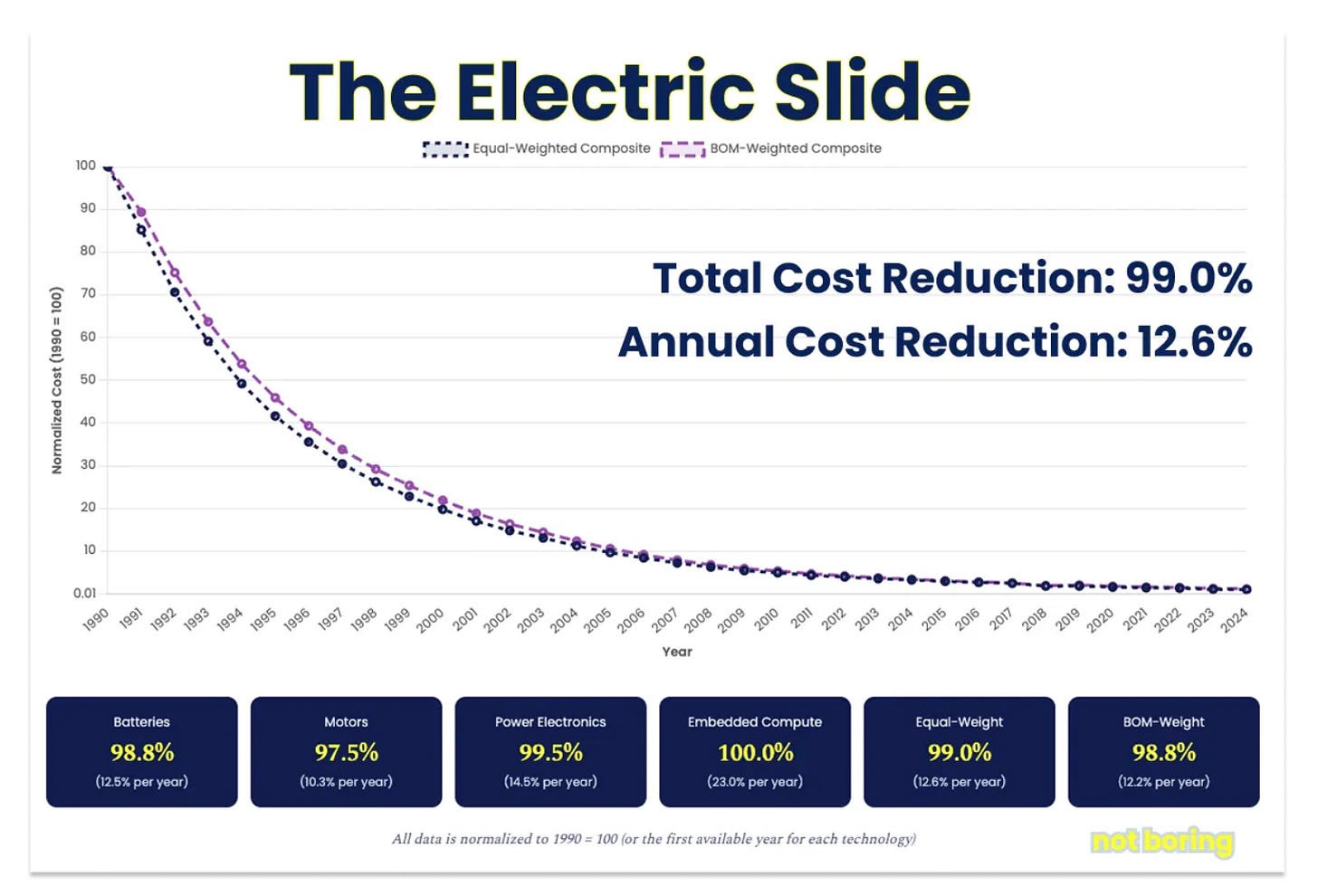 The Electric Slide

Equal-Weighted Composite BOM-Weighted Composite

Normalized Cost (1990 = 100)

100
90
80
70
60
50
40
30
20
10
0.01

Total Cost Reduction: 99.0%
Annual Cost Reduction: 12.6%

1990 1991 1992 1993 1994 1995 1996 1997 1998 1999 2000 2001 2002 2003 2004 2005 2006 2007 2008 2009 2010 2011 2012 2013 2014 2015 2016 2017 2018 2019 2020 2021 2022 2023 2024

Year

Batteries
98.8%
(12.5% per year)

Motors
97.5%
(10.3% per year)

Power Electronics
99.5%
(14.5% per year)

Embedded Compute
100.0%
(23.0% per year)

Equal-Weight
99.0%
(12.6% per year)

BOM-Weight
98.8%
(12.2% per year)

All data is normalized to 1990 = 100 (or the first available year for each technology)

not boring